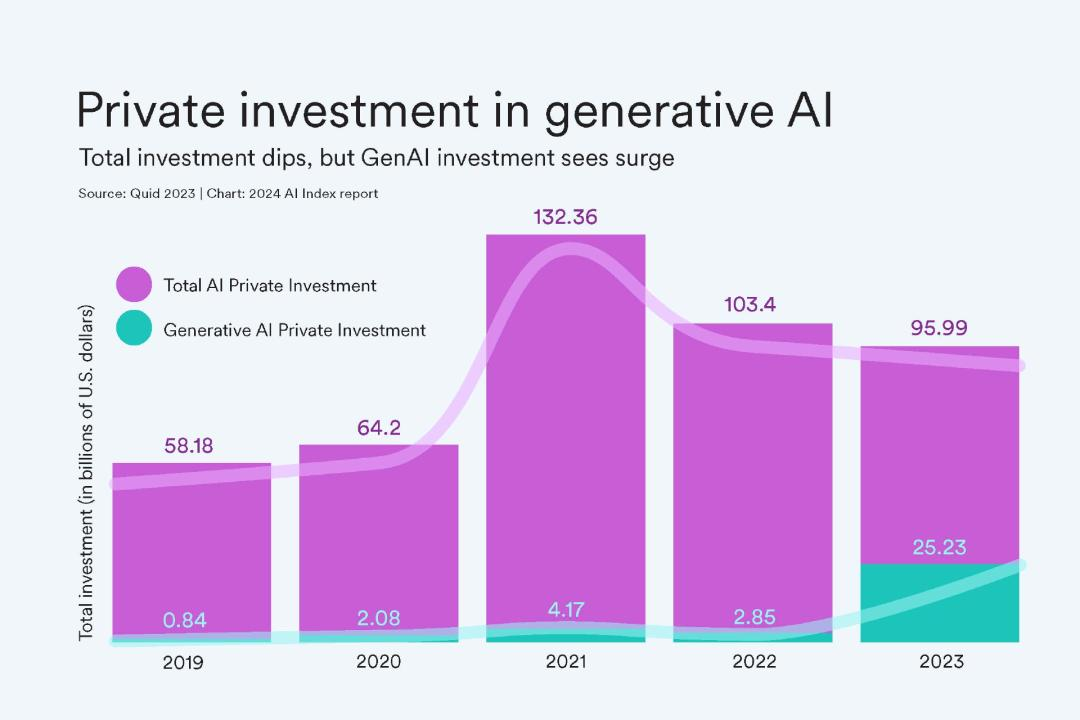 Private investment in generative AI

Total investment dips, but GenAI investment sees surge

Source: Quid 2023 | Chart: 2024 AI Index report

Total AI Private Investment

Generative AI Private Investment

Total investment (in billions of U.S. dollars)

58.18
64.2
132.36
103.4
95.99

0.84
2.08
4.17
2.85
25.23

2019
2020
2021
2022
2023